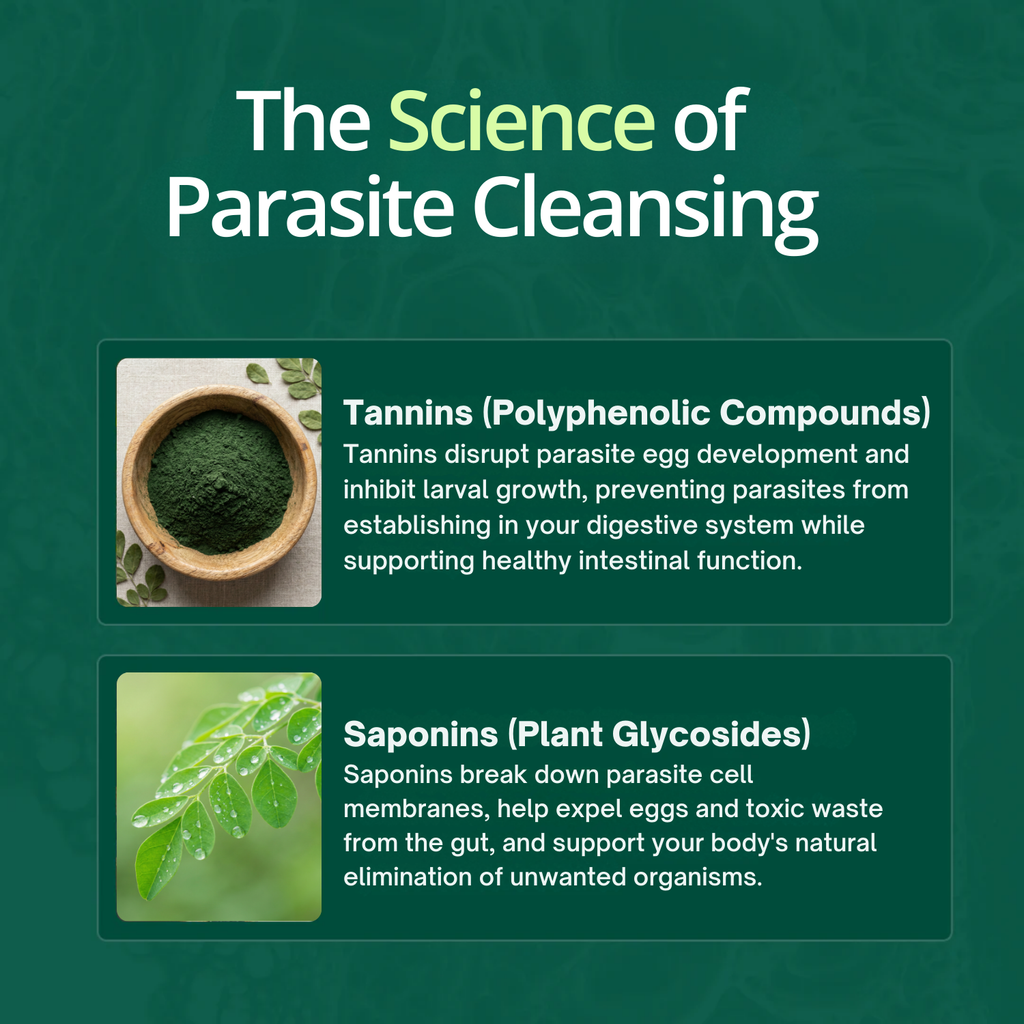 The Science of Parasite Cleansing

Tannins (Polyphenolic Compounds)
Tannins disrupt parasite egg development and inhibit larval growth, preventing parasites from establishing in your digestive system while supporting healthy intestinal function.

Saponins (Plant Glycosides)
Saponins break down parasite cell membranes, help expel eggs and toxic waste from the gut, and support your body's natural elimination of unwanted organisms.